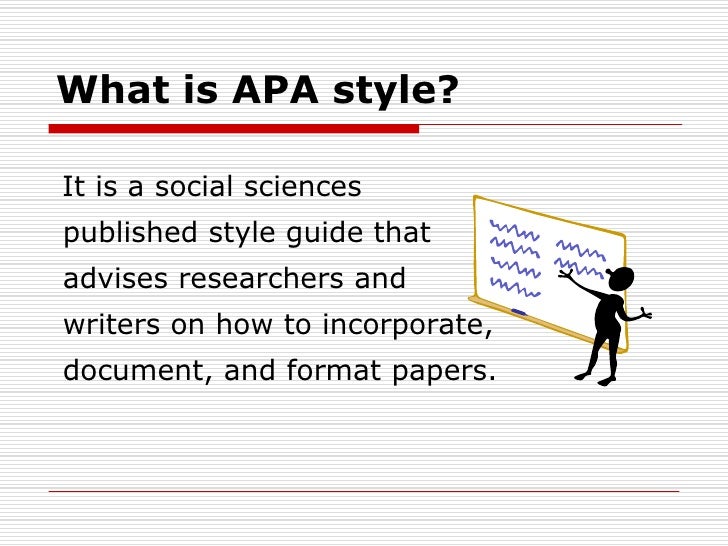 What is APA style?

It is a social sciences published style guide that advises researchers and writers on how to incorporate, document, and format papers.